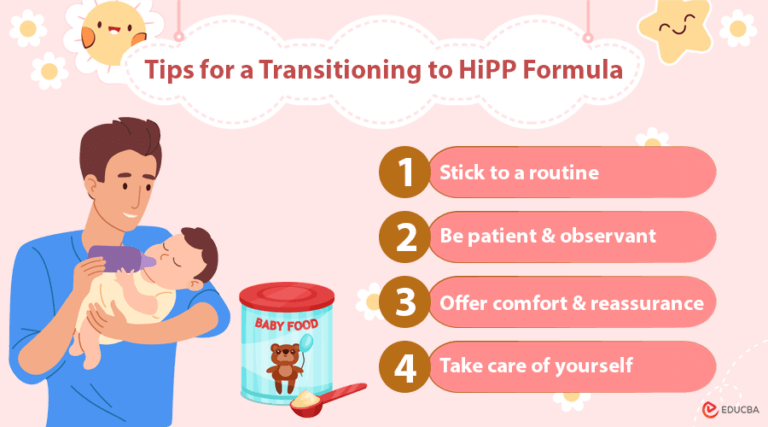 Tips for a Transitioning to HiPP Formula

1 Stick to a routine

2 Be patient & observant

3 Offer comfort & reassurance

4 Take care of yourself

BABY FOOD

EDUCBA